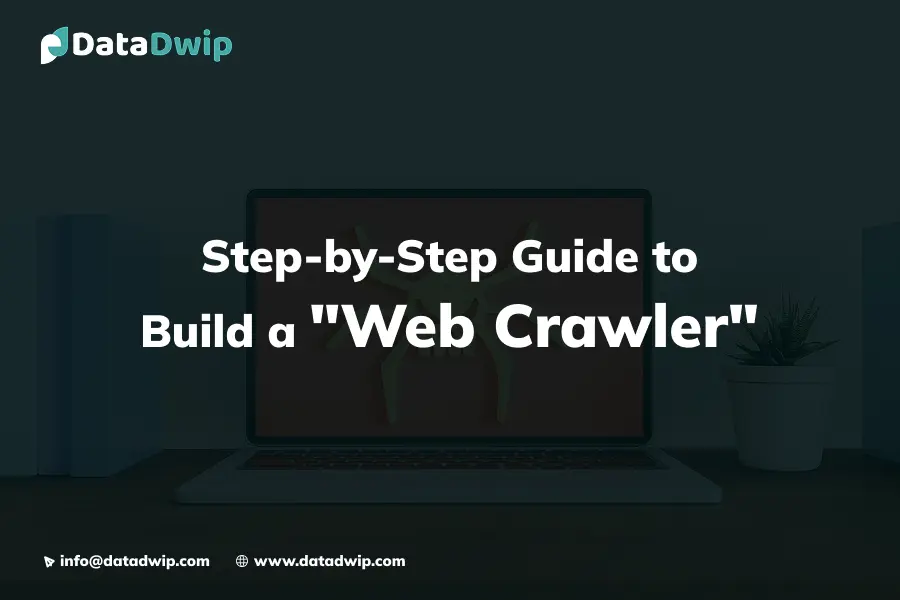 DataDwip

Step-by-Step Guide to Build a "Web Crawler"

info@datadwip.com www.datadwip.com